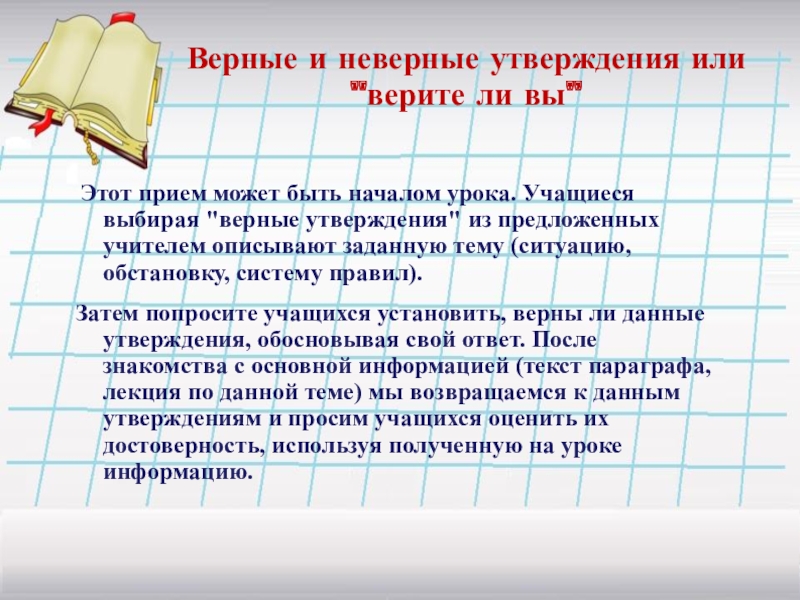 Верные и неверные утверждения или "верите ли вы"

Этот прием может быть началом урока. Учащиеся выбирая "верные утверждения" из предложенных учителем описывают заданную тему (ситуацию, обстановку, систему правил).

Затем попросите учащихся установить, верны ли данные утверждения, обосновывая свой ответ. После знакомства с основной информацией (текст параграфа, лекция по данной теме) мы возвращаемся к данным утверждениям и просим учащихся оценить их достоверность, используя полученную на уроке информацию.